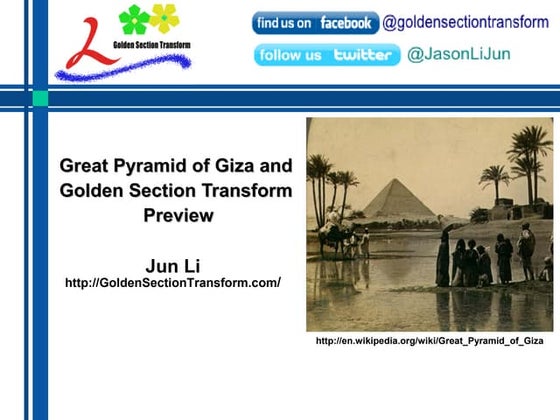 Golden Section Transform

find us on facebook @goldensectiontransform

follow us twitter @JasonLiJun

Great Pyramid of Giza and Golden Section Transform Preview

Jun Li
http://GoldenSectionTransform.com/

http://en.wikipedia.org/wiki/Great_Pyramid_of_Giza